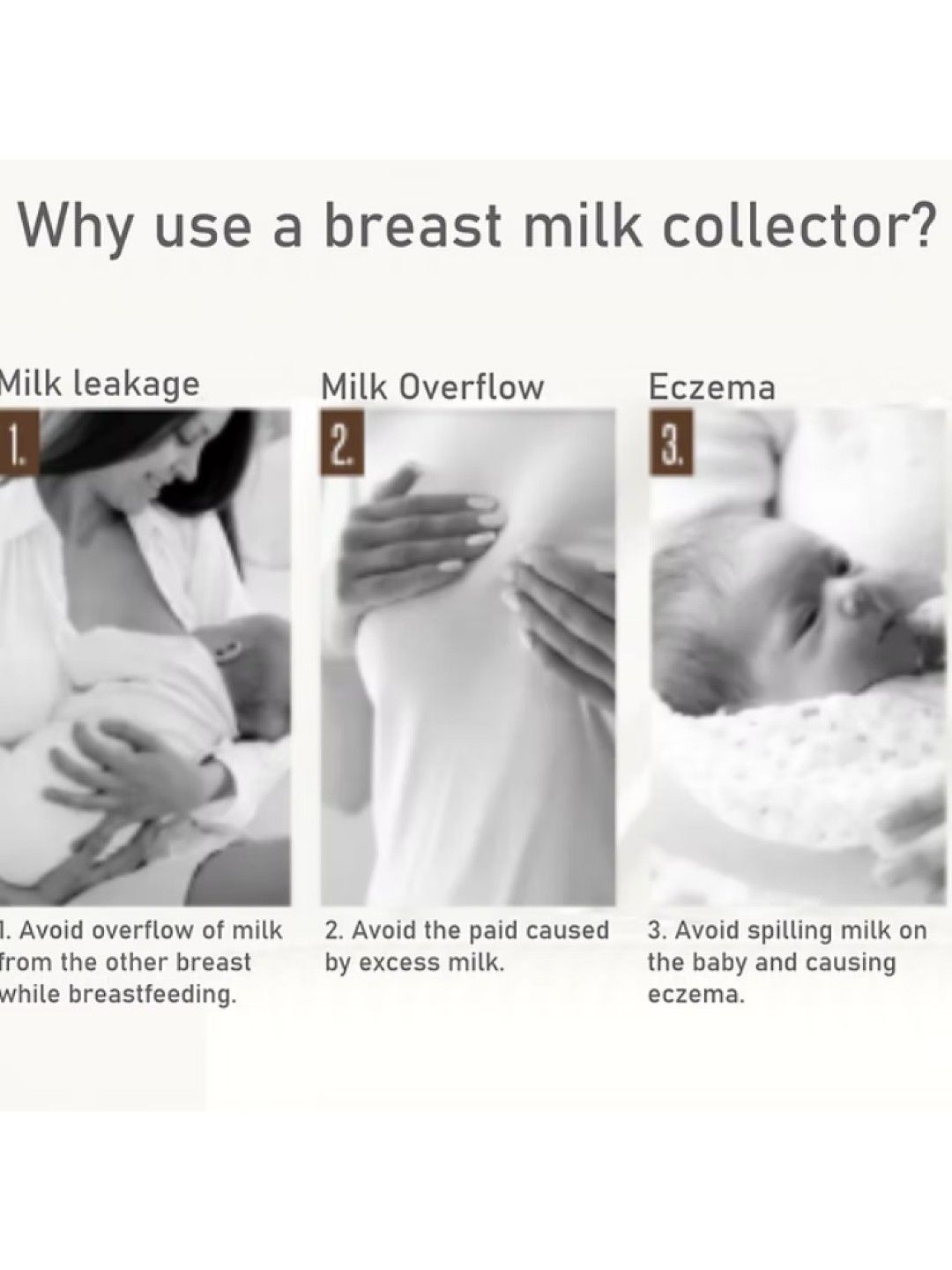 Why use a breast milk collector?

Milk leakage

1.

1. Avoid overflow of milk from the other breast while breastfeeding.

Milk Overflow

2.

2. Avoid the paid caused by excess milk.

Eczema

3.

3. Avoid spilling milk on the baby and causing eczema.